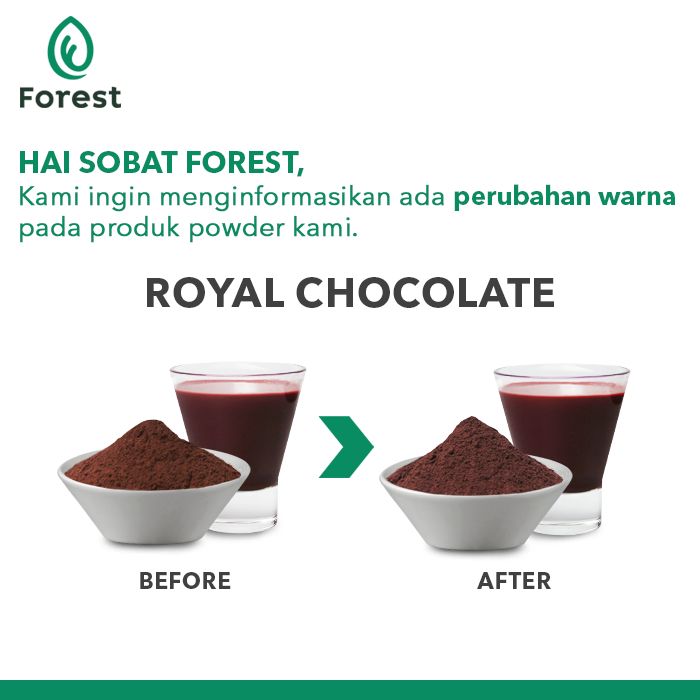 Forest

HAI SOBAT FOREST,
Kami ingin menginformasikan ada perubahan warna pada produk powder kami.

ROYAL CHOCOLATE

BEFORE

AFTER